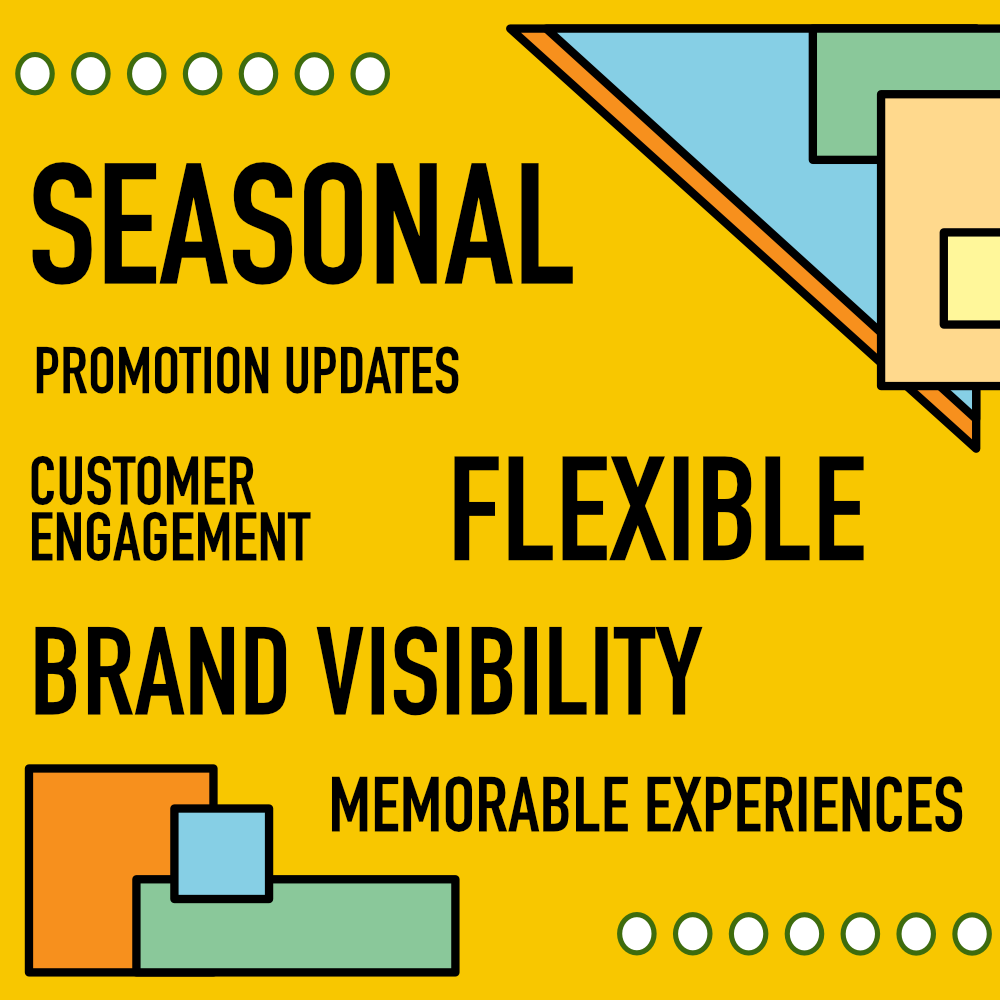 SEASONAL

PROMOTION UPDATES

CUSTOMER ENGAGEMENT

FLEXIBLE

BRAND VISIBILITY

MEMORABLE EXPERIENCES